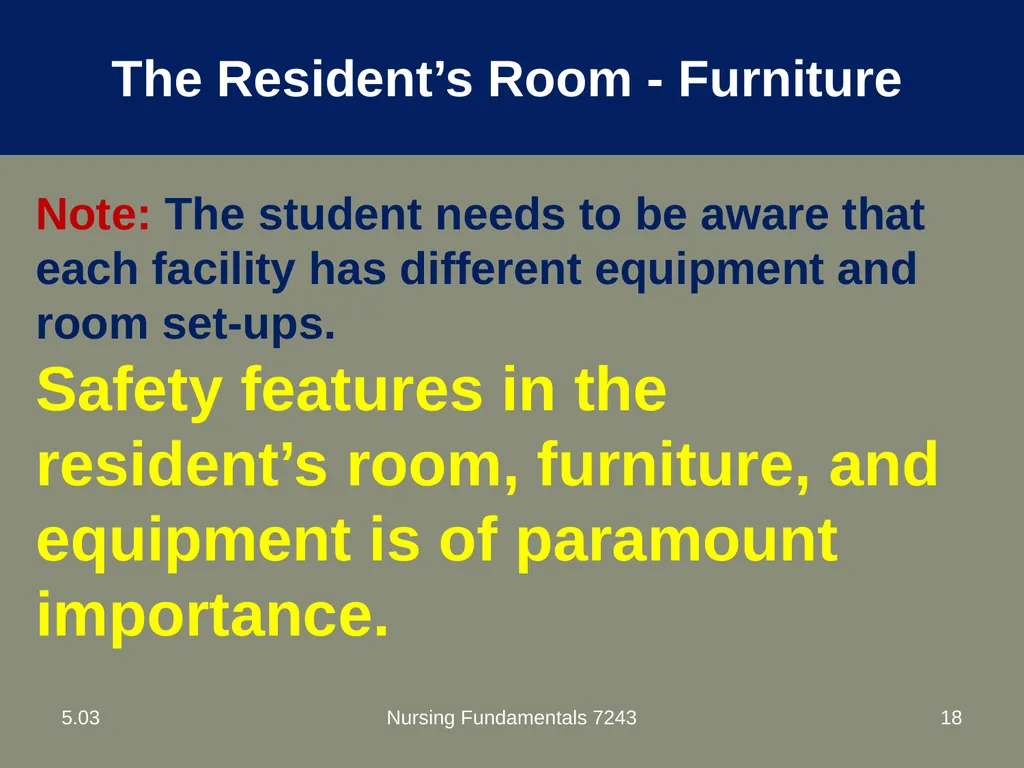 The Resident’s Room - Furniture

Note: The student needs to be aware that each facility has different equipment and room set-ups.

Safety features in the resident’s room, furniture, and equipment is of paramount importance.

5.03

Nursing Fundamentals 7243

18